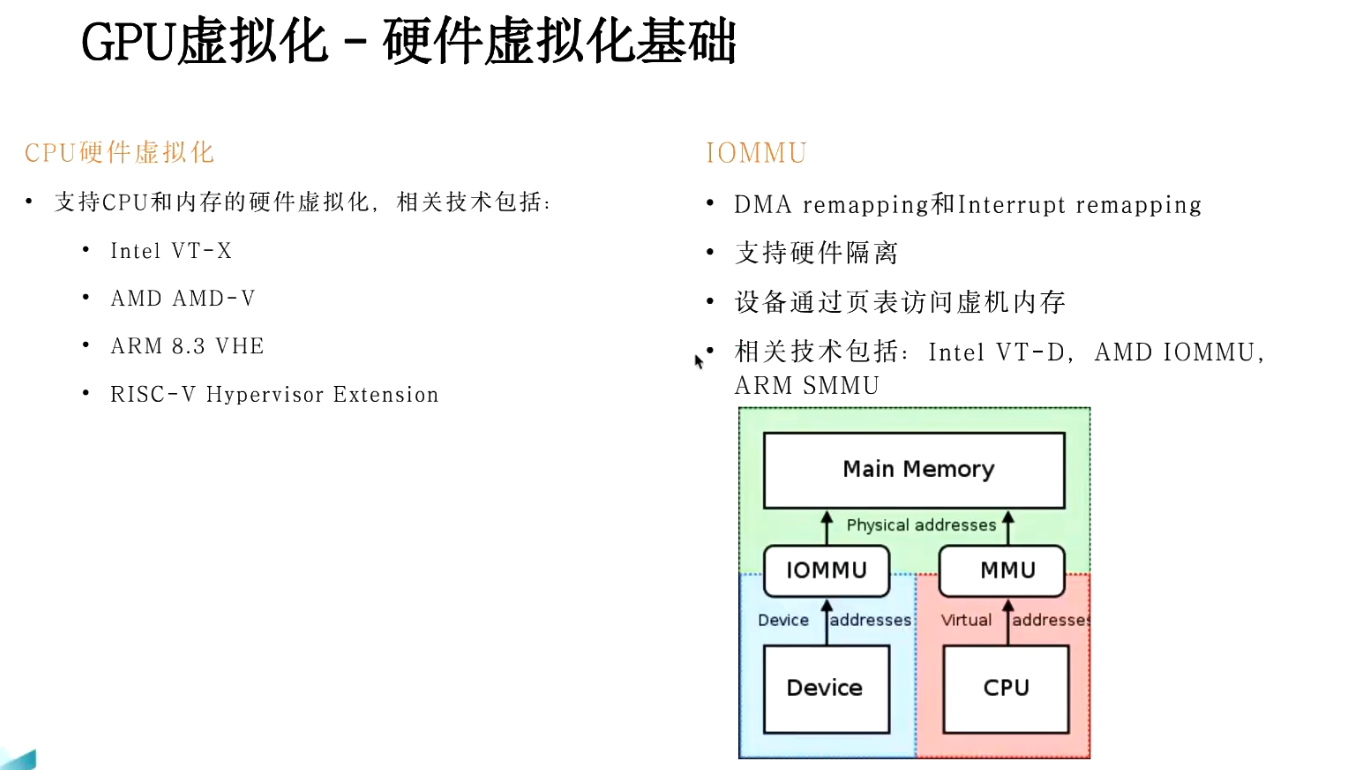 GPU虚拟化 - 硬件虚拟化基础

CPU硬件虚拟化

• 支持CPU和内存的硬件虚拟化，相关技术包括：

• Intel VT-X

• AMD AMD-V

• ARM 8.3 VHE

• RISC-V Hypervisor Extension

IOMMU

• DMA remapping和Interrupt remapping

• 支持硬件隔离

• 设备通过页表访问虚机内存

• 相关技术包括：Intel VT-D，AMD IOMMU，ARM SMMU

Main Memory

Physical addresses

IOMMU

MMU

Device addresses

Virtual addresses

Device

CPU